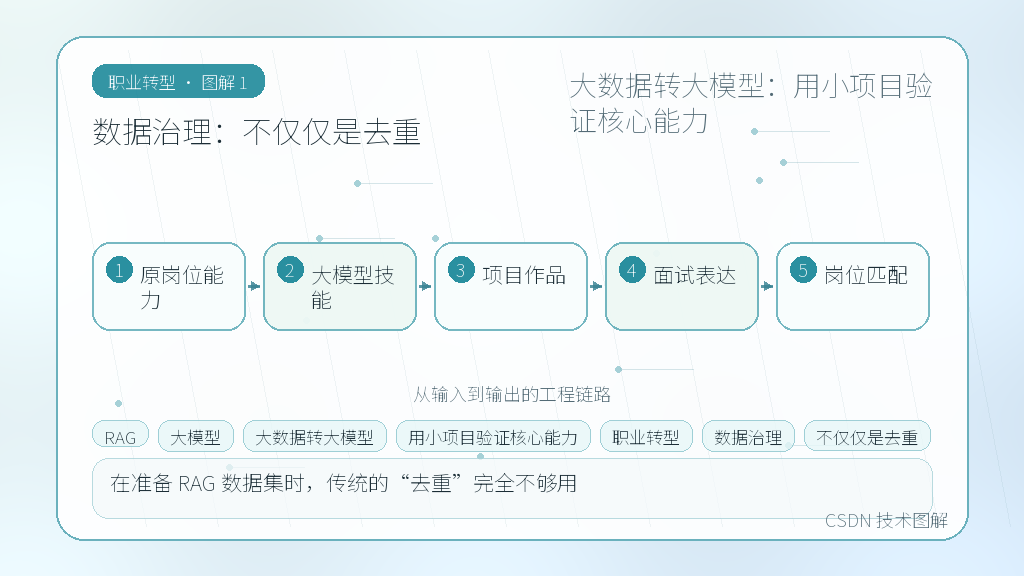 职业转型 · 图解 1

数据治理：不仅仅是去重

大数据转大模型：用小项目验证核心能力

1 原岗位能力

2 大模型技能

3 项目作品

4 面试表达

5 岗位匹配

从输入到输出的工程链路

RAG

大模型

大数据转大模型

用小项目验证核心能力

职业转型

数据治理

不仅仅是去重

在准备 RAG 数据集时，传统的“去重”完全不够用

CSDN 技术图解